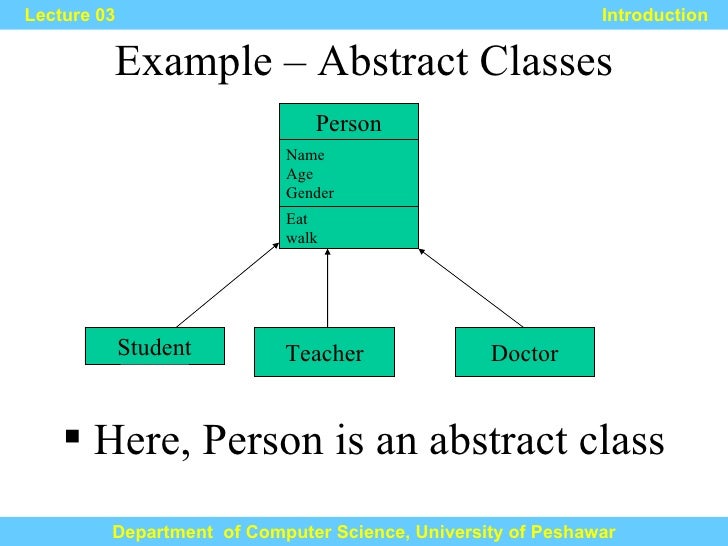 Lecture 03

Introduction

Example – Abstract Classes

Person

Name
Age
Gender

Eat
walk

Student

Teacher

Doctor

▪ Here, Person is an abstract class

Department of Computer Science, University of Peshawar